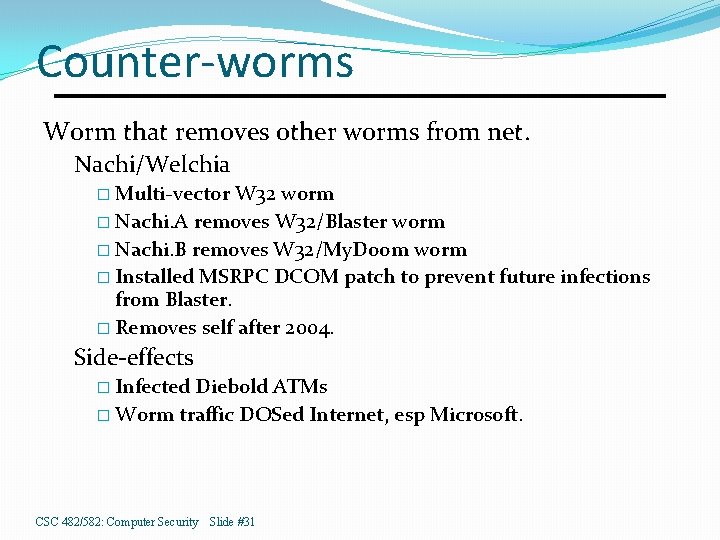 Counter-worms

Worm that removes other worms from net.

Nachi/Welchia

□ Multi-vector W32 worm

□ Nachi.A removes W32/Blaster worm

□ Nachi.B removes W32/MyDoom worm

□ Installed MSRPC DCOM patch to prevent future infections from Blaster.

□ Removes self after 2004.

Side-effects

□ Infected Diebold ATMs

□ Worm traffic DOSed Internet, esp Microsoft.

CSC 482/582: Computer Security Slide #31